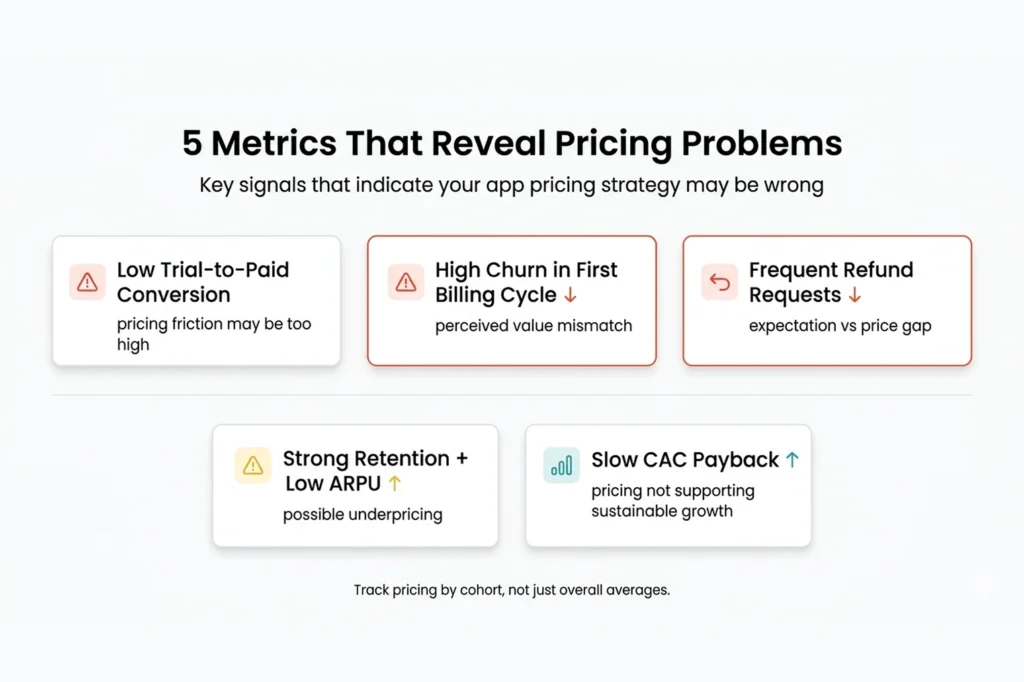 5 Metrics That Reveal Pricing Problems

Key signals that indicate your app pricing strategy may be wrong

Low Trial-to-Paid Conversion

pricing friction may be too high

High Churn in First Billing Cycle ↓

perceived value mismatch

Frequent Refund Requests ↓

expectation vs price gap

Strong Retention + Low ARPU ↑

possible underpricing

Slow CAC Payback ↑

pricing not supporting sustainable growth

Track pricing by cohort, not just overall averages.